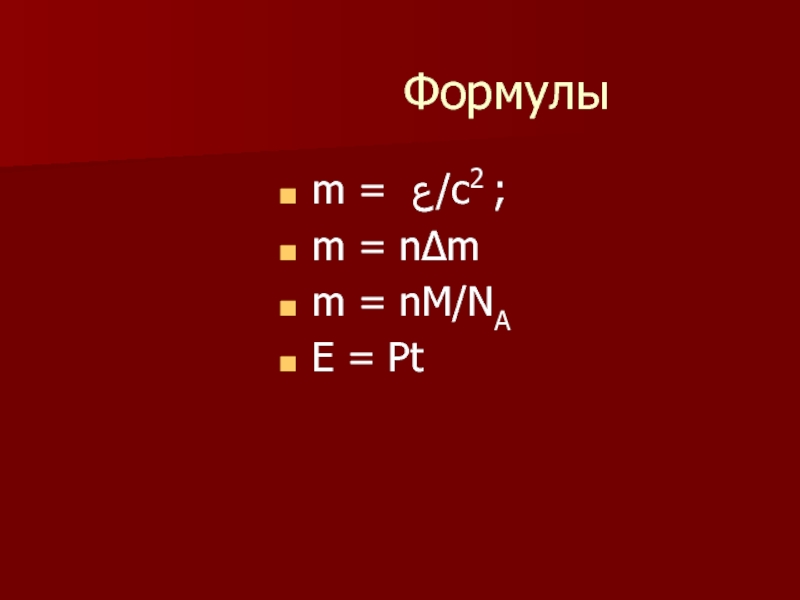 Формулы

- $m = \varepsilon/c^2$ ;
- $m = n\Delta m$
- $m = nM/N_A$
- $E = Pt$